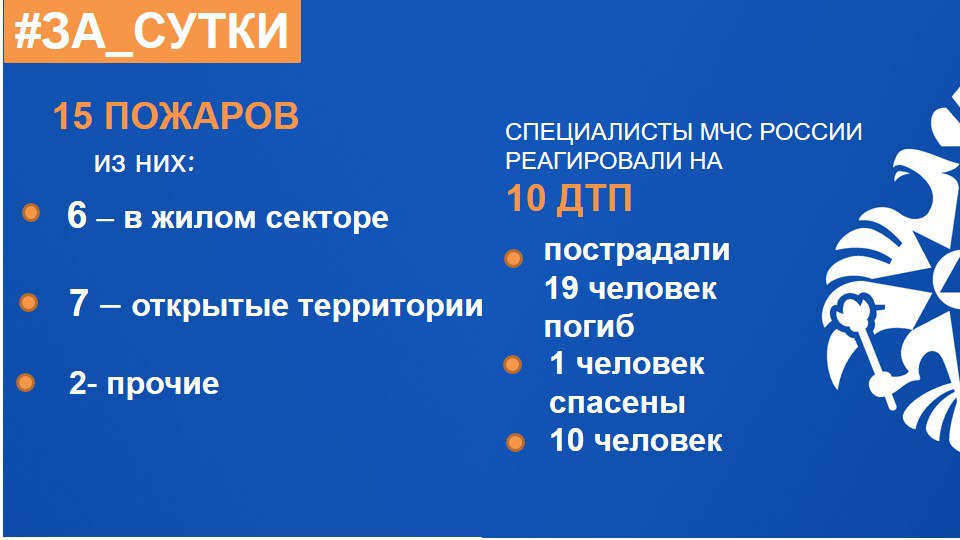 #ЗА_СУТКИ

15 ПОЖАРОВ
из них:

6 – в жилом секторе

7 – открытые территории

2- прочие

СПЕЦИАЛИСТЫ МЧС РОССИИ РЕАГИРОВАЛИ НА
10 ДТП

пострадали 19 человек

погиб 1 человек

спасены 10 человек